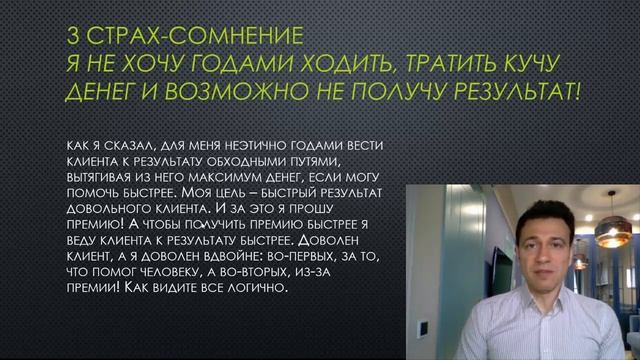 3 СТРАХ-СОМНЕНИЕ
Я НЕ ХОЧУ ГОДАМИ ХОДИТЬ, ТРАТИТЬ КУЧУ ДЕНЕГ И ВОЗМОЖНО НЕ ПОЛУЧУ РЕЗУЛЬТАТ!

КАК Я СКАЗАЛ, ДЛЯ МЕНЯ НЕЭТИЧНО ГОДАМИ ВЕСТИ КЛИЕНТА К РЕЗУЛЬТАТУ ОБХОДНЫМИ ПУТЯМИ, ВЫТЯГИВАЯ ИЗ НЕГО МАКСИМУМ ДЕНЕГ, ЕСЛИ МОГУ ПОМОЧЬ БЫСТРЕЕ. МОЯ ЦЕЛЬ – БЫСТРЫЙ РЕЗУЛЬТАТ ДОВОЛЬНОГО КЛИЕНТА. И ЗА ЭТО Я ПРОШУ ПРЕМИЮ! А ЧТОБЫ ПОЛУЧИТЬ ПРЕМИЮ БЫСТРЕЕ Я ВЕДУ КЛИЕНТА К РЕЗУЛЬТАТУ БЫСТРЕЕ. ДОВОЛЕН КЛИЕНТ, А Я ДОВОЛЕН ВДВОЙНЕ: ВО-ПЕРВЫХ, ЗА ТО, ЧТО ПОМОГ ЧЕЛОВЕКУ, А ВО-ВТОРЫХ, ИЗ-ЗА ПРЕМИИ! КАК ВИДИТЕ ВСЕ ЛОГИЧНО.